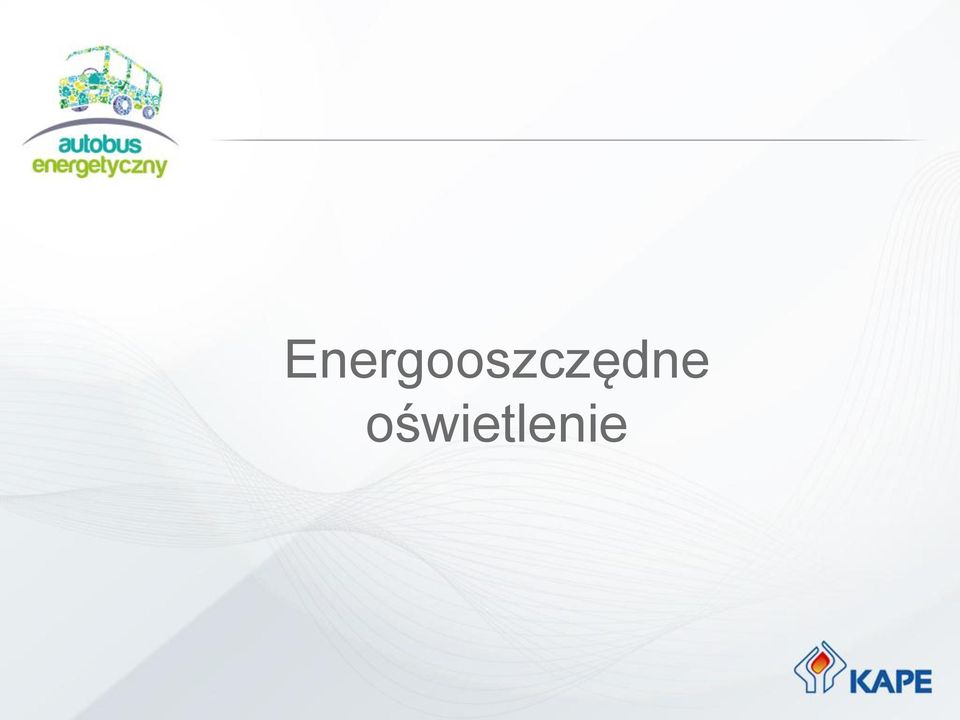 autobus
energetyczny

Energooszczędne oświetlenie

KAPE